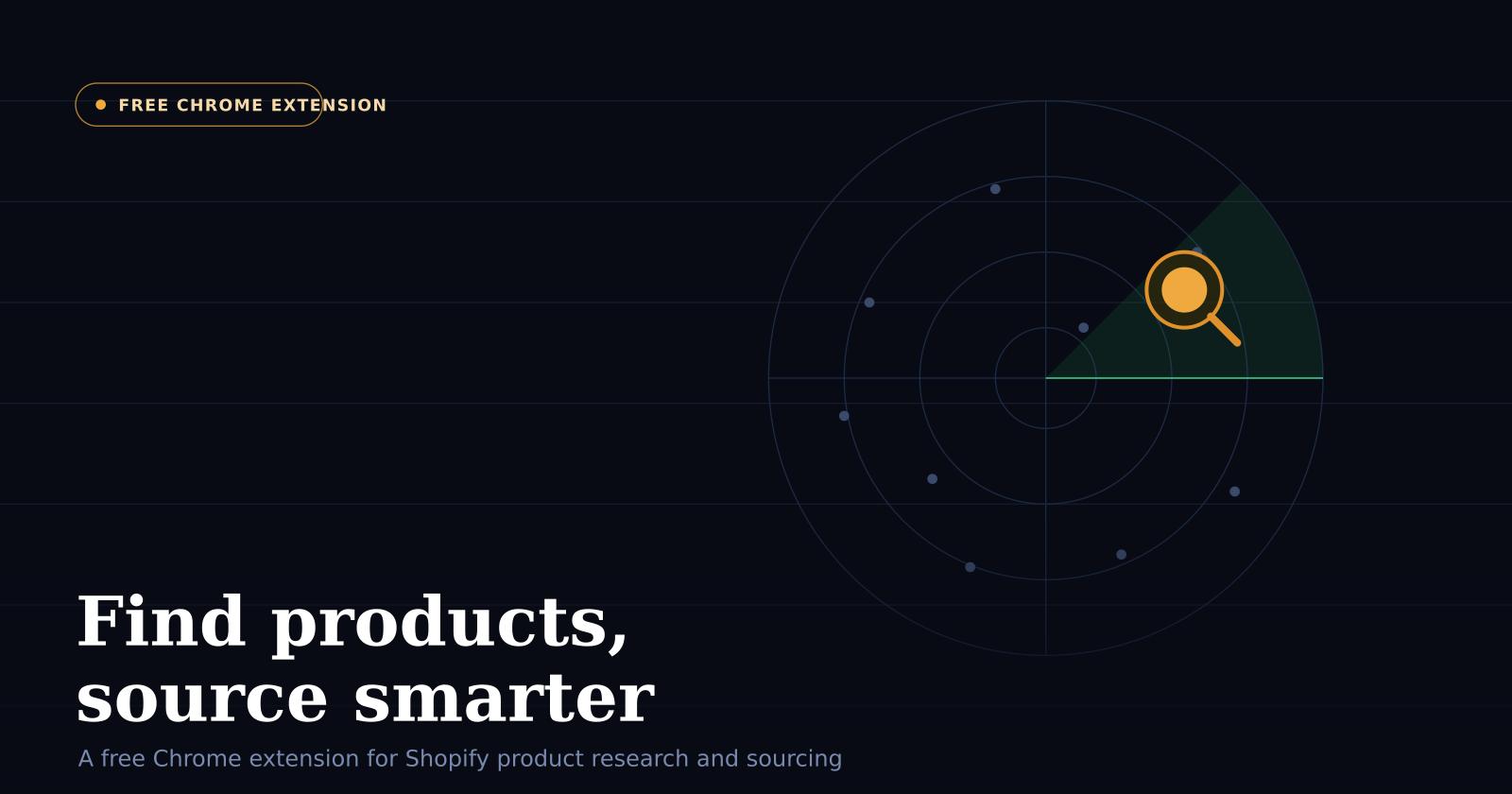 FREE CHROME EXTENSION

Find products, source smarter

A free Chrome extension for Shopify product research and sourcing